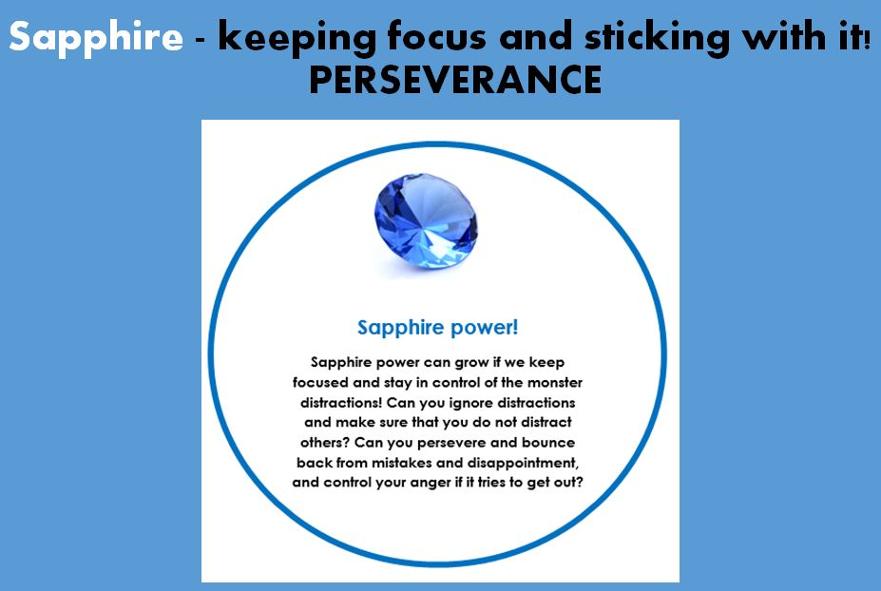 Sapphire - keeping focus and sticking with it!
PERSEVERANCE

Sapphire power!

Sapphire power can grow if we keep focused and stay in control of the monster distractions! Can you ignore distractions and make sure that you do not distract others? Can you persevere and bounce back from mistakes and disappointment, and control your anger if it tries to get out?